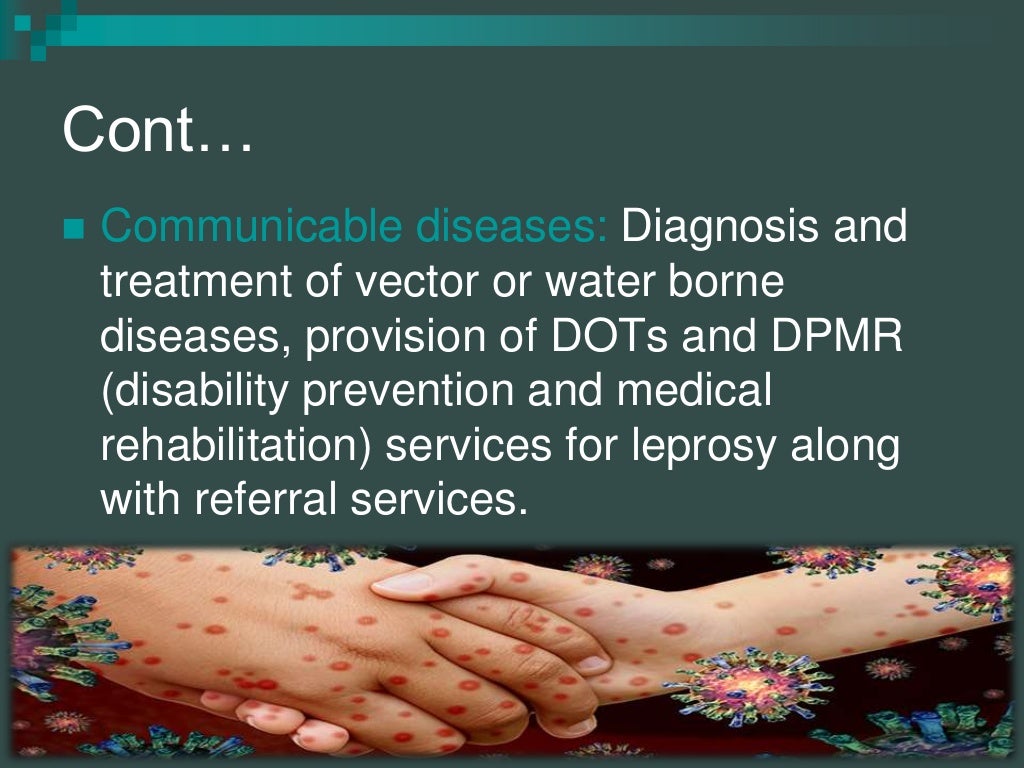 Cont…

Communicable diseases: Diagnosis and treatment of vector or water borne diseases, provision of DOTs and DPMR (disability prevention and medical rehabilitation) services for leprosy along with referral services.